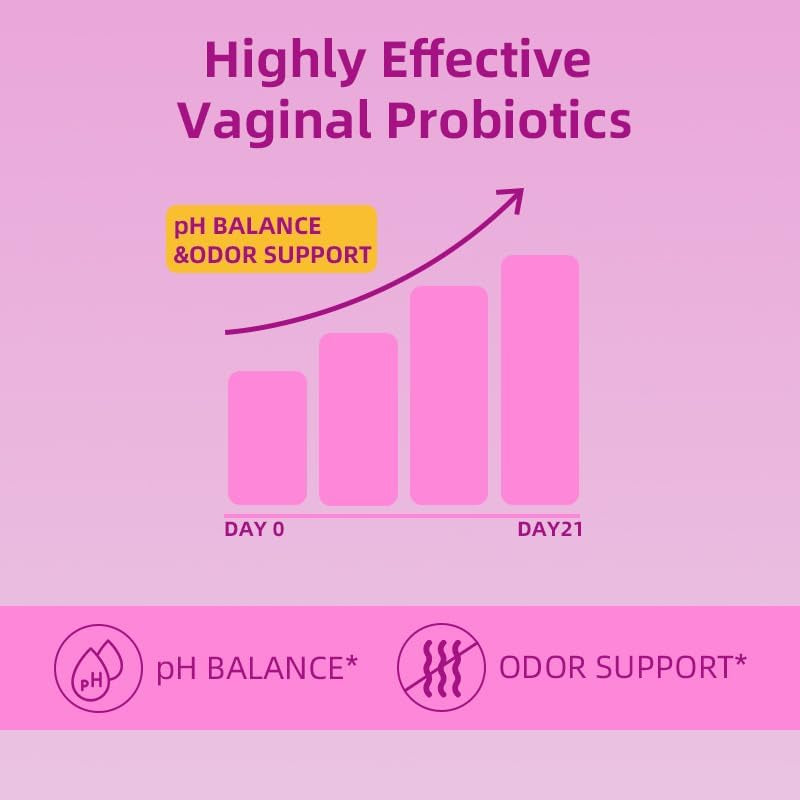 Highly Effective Vaginal Probiotics

pH BALANCE &ODOR SUPPORT

DAY 0

DAY21

pH

pH BALANCE*

ODOR SUPPORT*